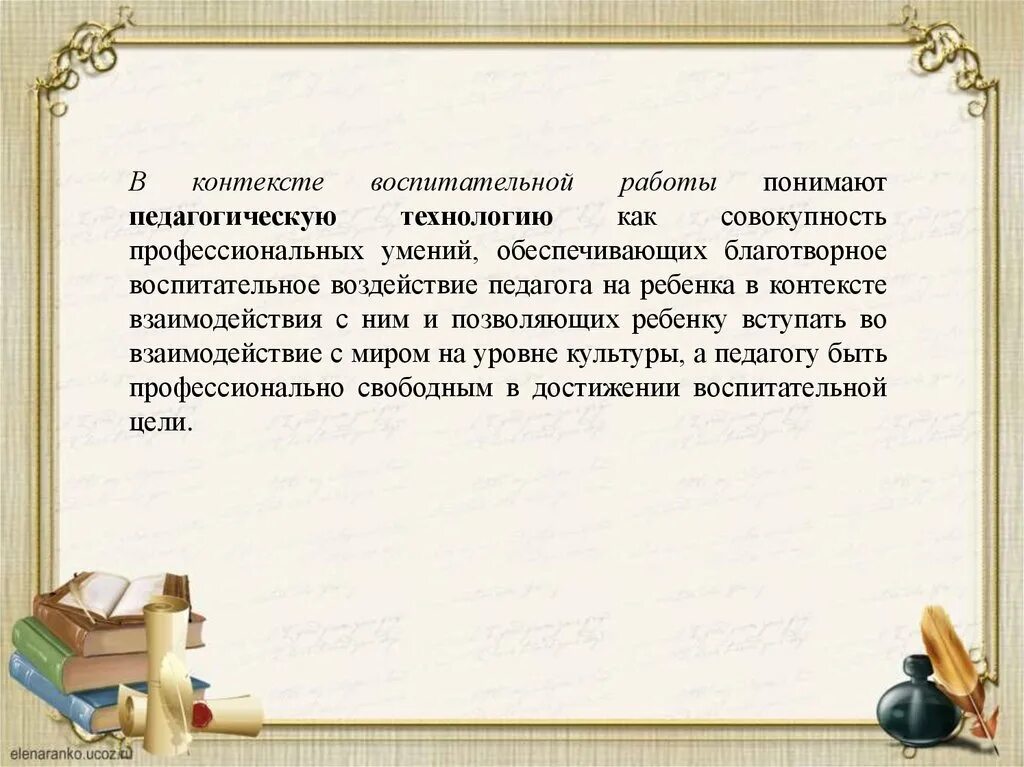 В контексте воспитательной работы понимают педагогическую технологию как совокупность профессиональных умений, обеспечивающих благотворное воспитательное воздействие педагога на ребенка в контексте взаимодействия с ним и позволяющих ребенку вступать во взаимодействие с миром на уровне культуры, а педагогу быть профессионально свободным в достижении воспитательной цели.

elenaranko.ucoz.ru